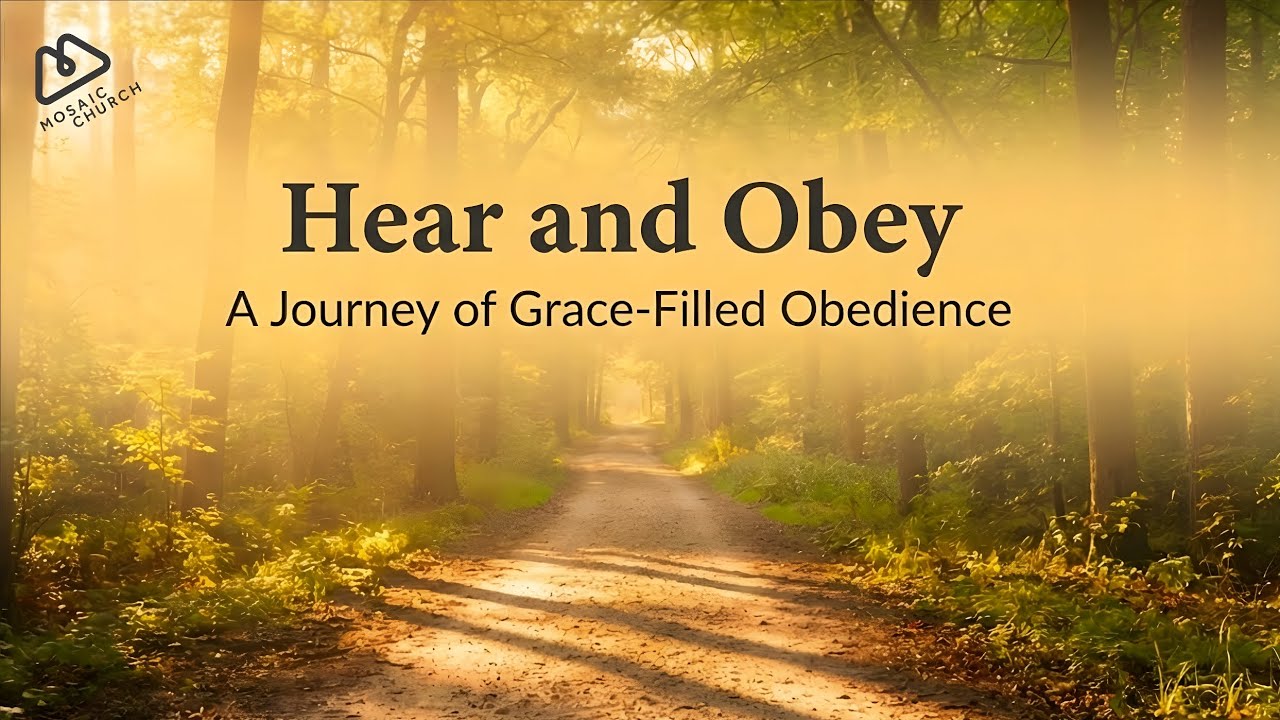 MOSAIC CHURCH

Hear and Obey

A Journey of Grace-Filled Obedience